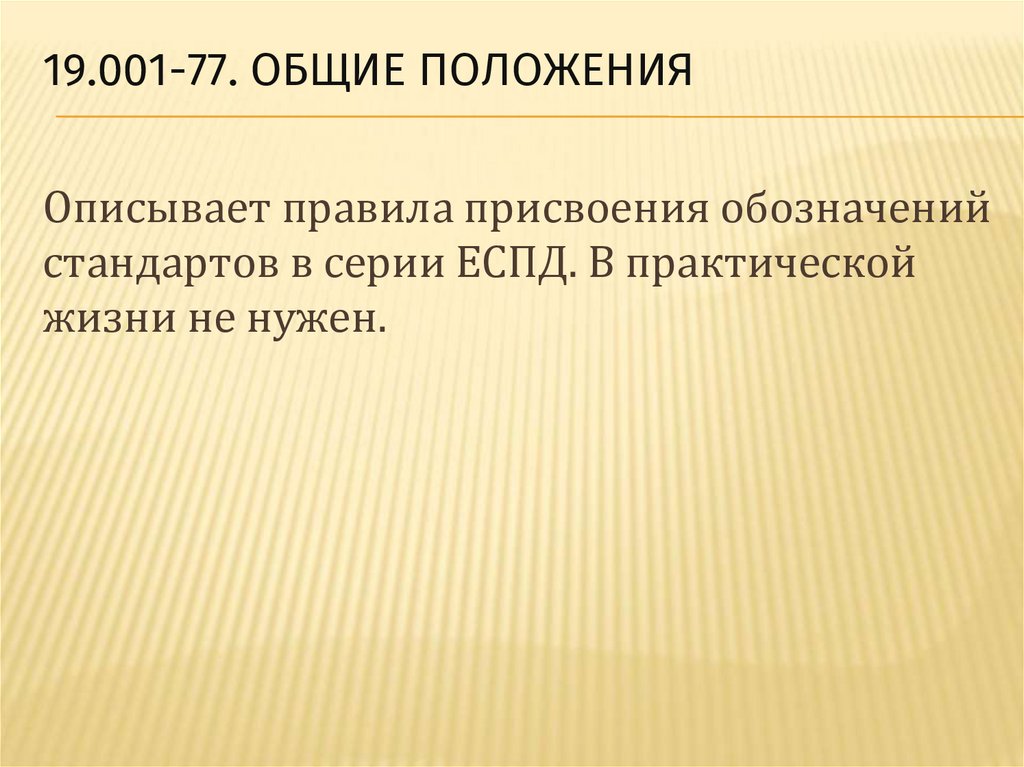 19.001-77. ОБЩИЕ ПОЛОЖЕНИЯ

Описывает правила присвоения обозначений стандартов в серии ЕСПД. В практической жизни не нужен.